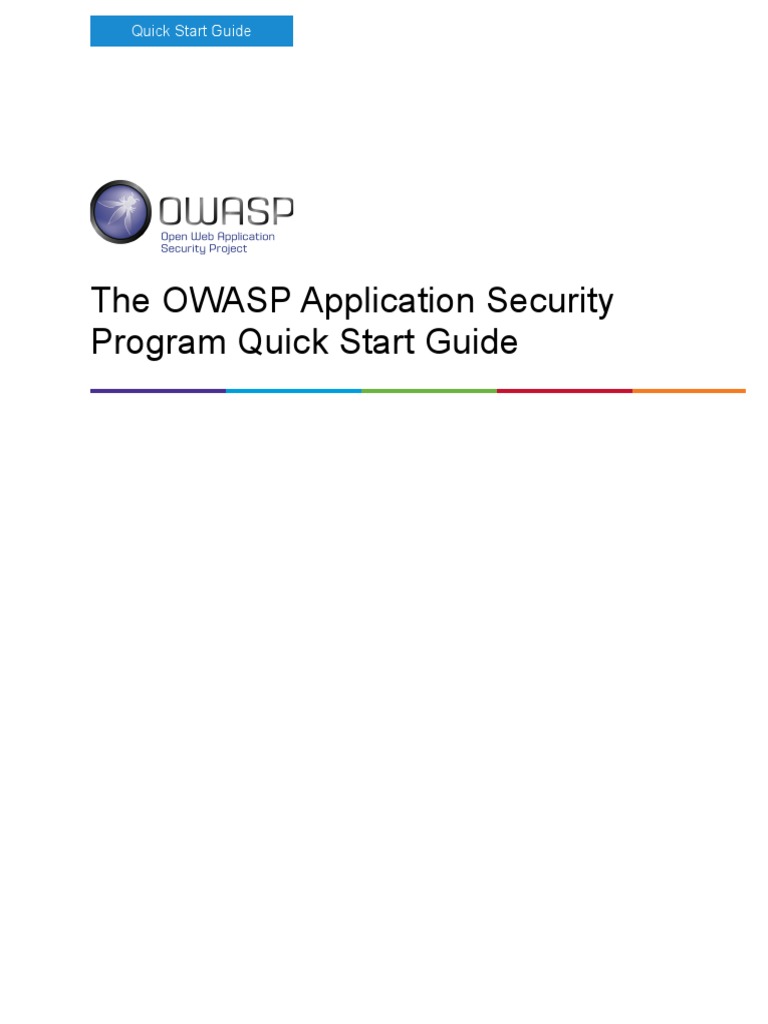 Quick Start Guide

OWASP
Open Web Application
Security Project

The OWASP Application Security Program Quick Start Guide